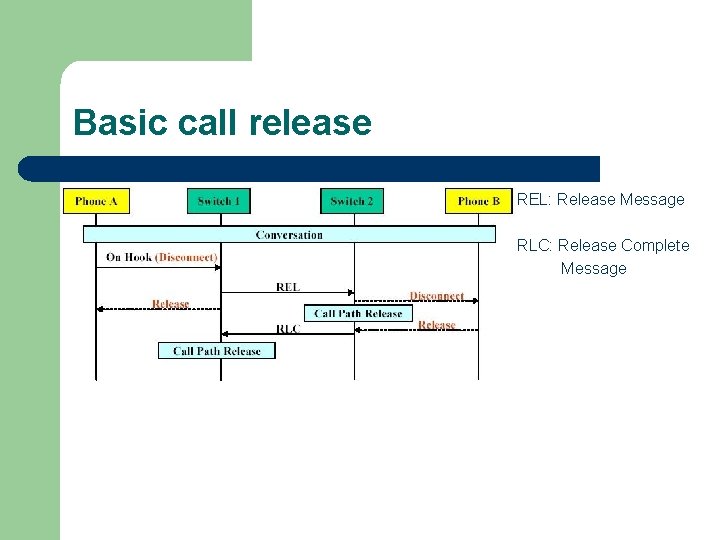 Basic call release

Phone A

Switch 1

Switch 2

Phone B

Conversation

On Hook (Disconnect)

REL

Disconnect

Release

Call Path Release

RLC

Release

Call Path Release

REL: Release Message

RLC: Release Complete Message